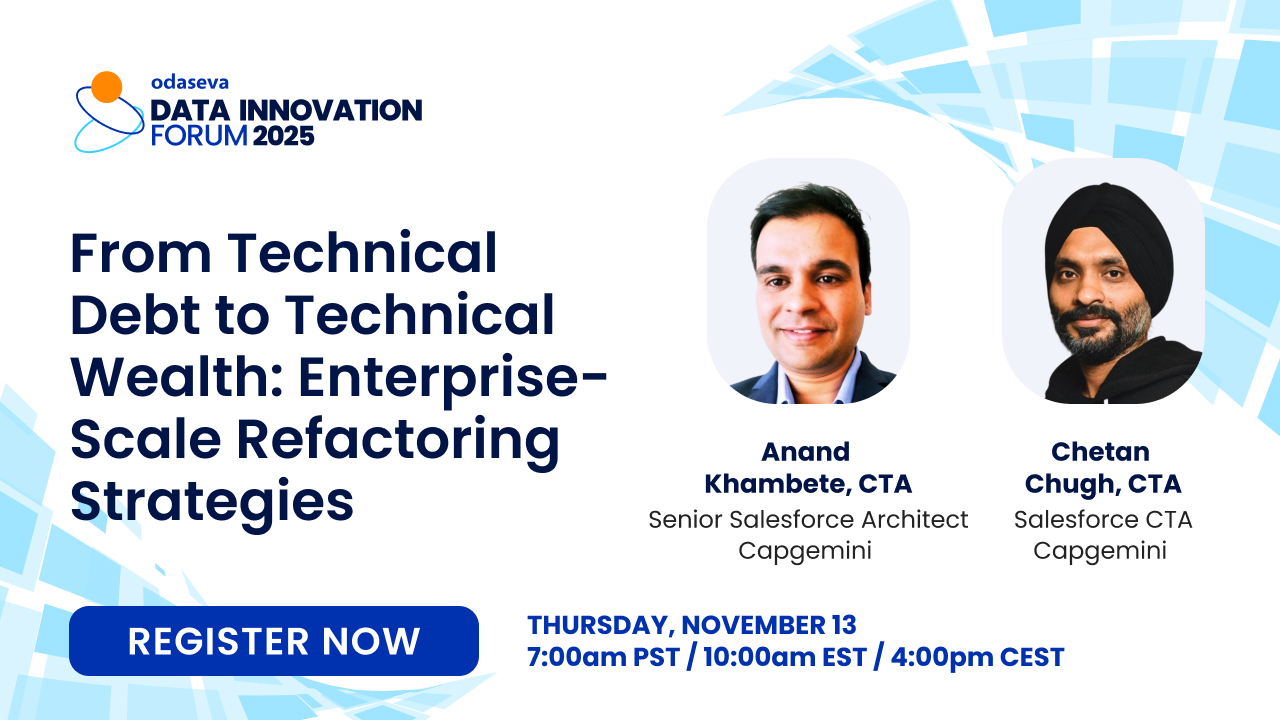 odaseva
DATA INNOVATION FORUM 2025

From Technical Debt to Technical Wealth: Enterprise-Scale Refactoring Strategies

Anand Khambete, CTA
Senior Salesforce Architect
Capgemini

Chetan Chugh, CTA
Salesforce CTA
Capgemini

REGISTER NOW

THURSDAY, NOVEMBER 13
7:00am PST / 10:00am EST / 4:00pm CEST